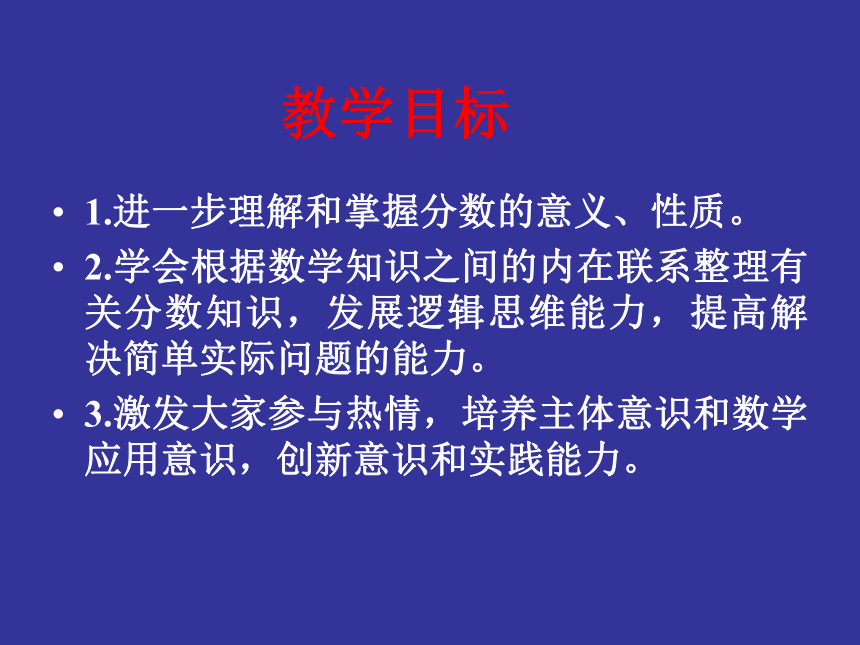 教学目标

• 1.进一步理解和掌握分数的意义、性质。

• 2.学会根据数学知识之间的内在联系整理有关分数知识，发展逻辑思维能力，提高解决简单实际问题的能力。

• 3.激发大家参与热情，培养主体意识和数学应用意识，创新意识和实践能力。